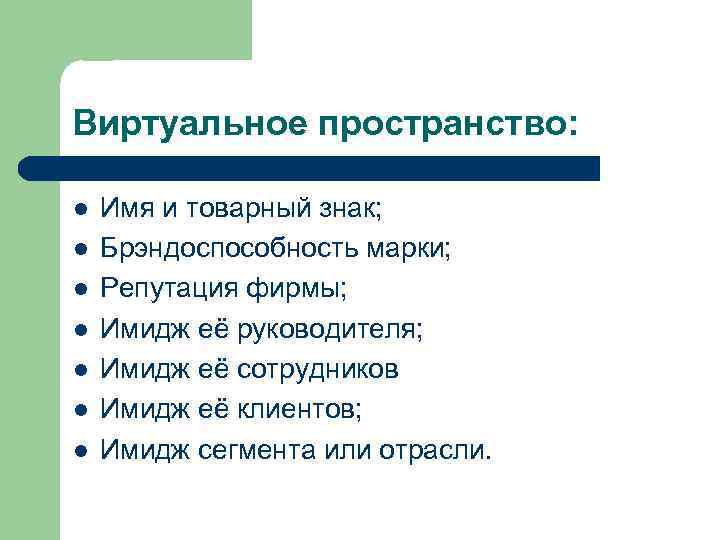 Виртуальное пространство:

- Имя и товарный знак;
- Брэндоспособность марки;
- Репутация фирмы;
- Имидж её руководителя;
- Имидж её сотрудников
- Имидж её клиентов;
- Имидж сегмента или отрасли.